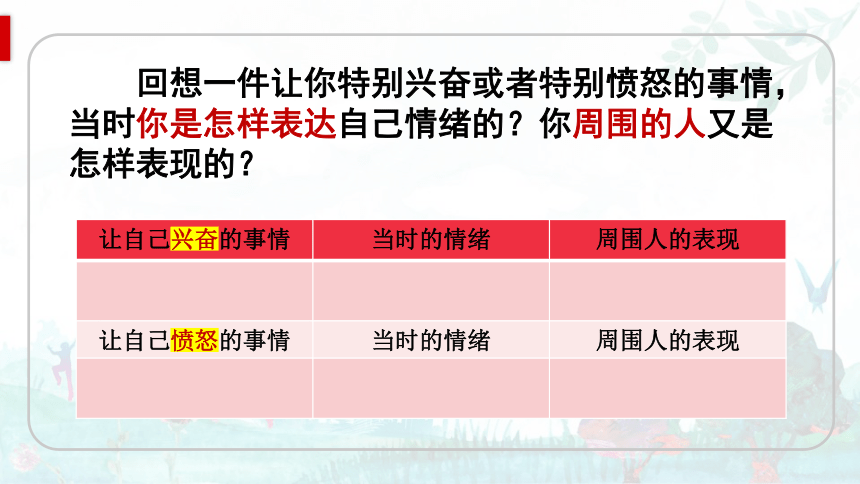 回想一件让你特别兴奋或者特别愤怒的事情，当时你是怎样表达自己情绪的？你周围的人又是怎样表现的？

| 让自己兴奋的事情 | 当时的情绪 | 周围人的表现 |
|---|---|---|
| | | |
| 让自己愤怒的事情 | 当时的情绪 | 周围人的表现 |
| | | |